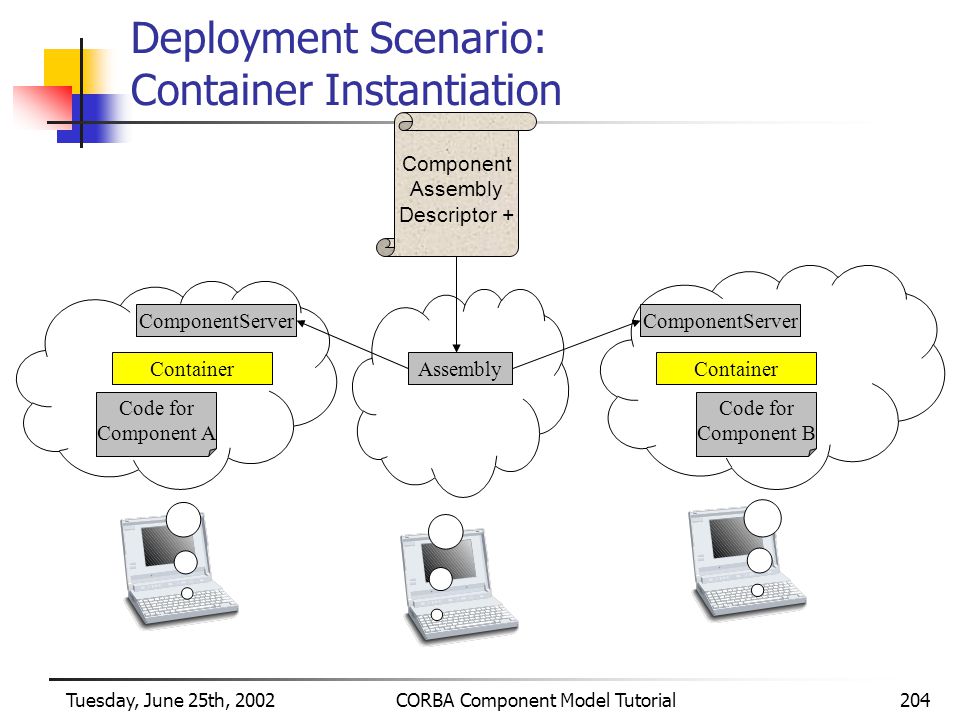 Deployment Scenario: Container Instantiation

Component Assembly Descriptor +

ComponentServer

Container

Code for Component A

Assembly

ComponentServer

Container

Code for Component B

Tuesday, June 25th, 2002

CORBA Component Model Tutorial

204